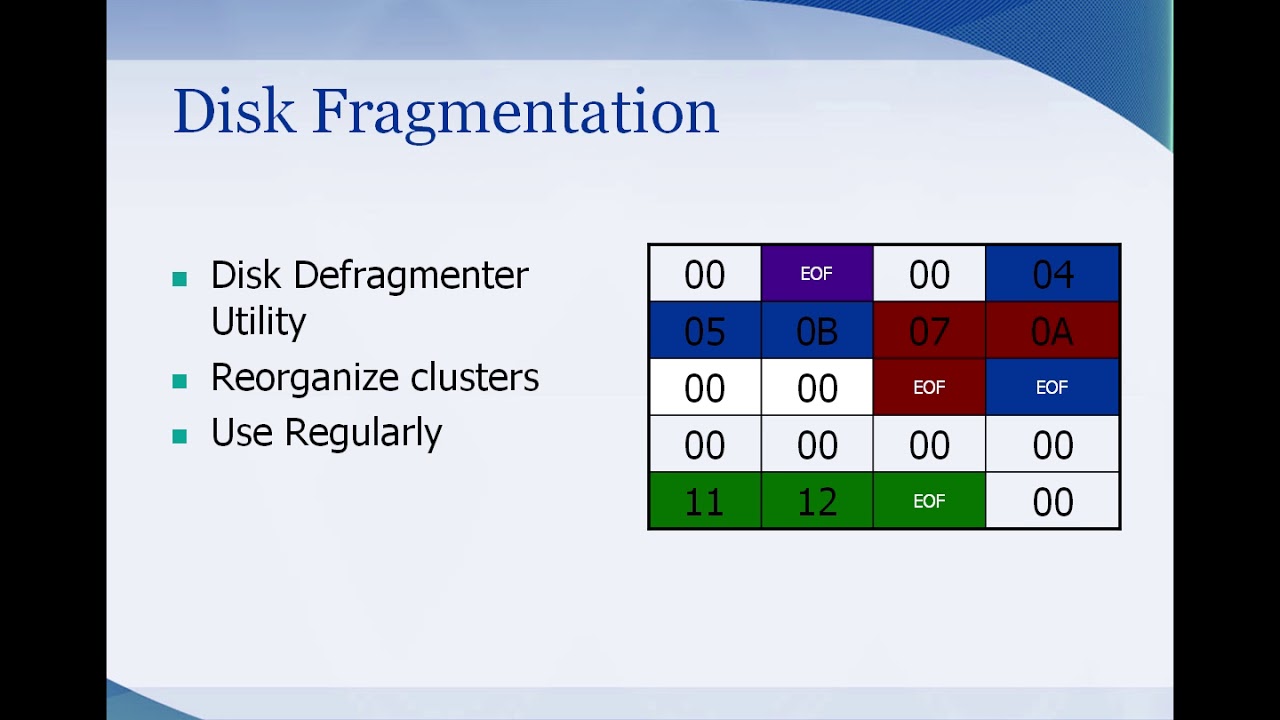 Disk Fragmentation

- Disk Defragmenter Utility
- Reorganize clusters
- Use Regularly

| 00 | EOF | 00 | 04 |
|---|---|---|---|
| 05 | 0B | 07 | 0A |
| 00 | 00 | EOF | EOF |
| 00 | 00 | 00 | 00 |
| 11 | 12 | EOF | 00 |